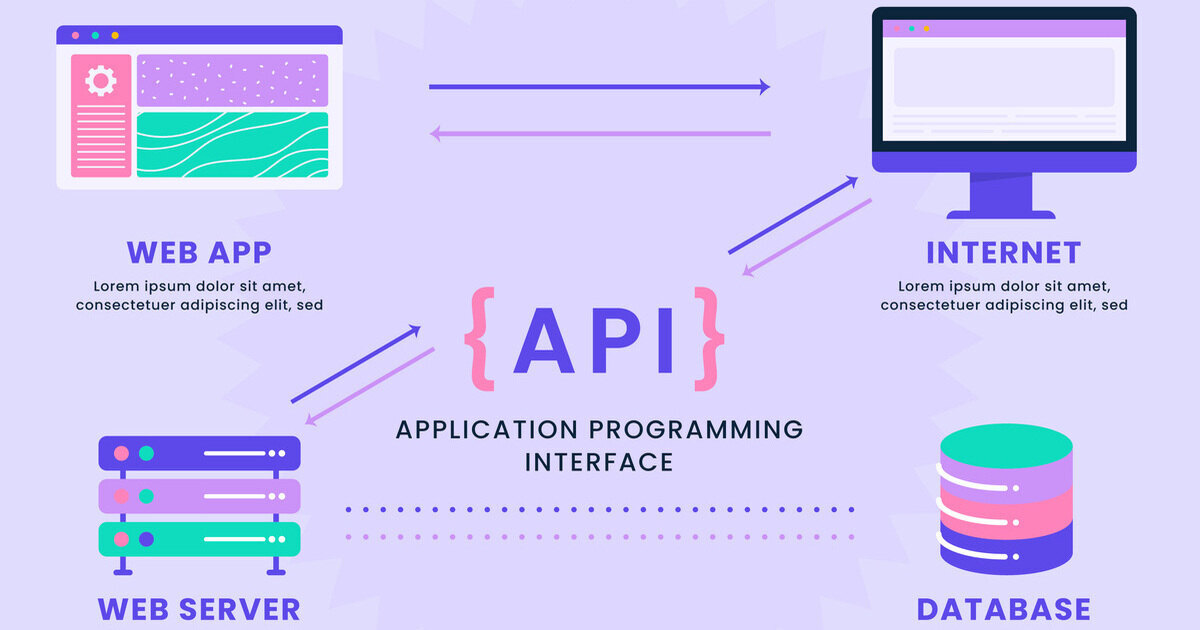 WEB APP
Lorem ipsum dolor sit amet, consectetuer adipiscing elit, sed

INTERNET
Lorem ipsum dolor sit amet, consectetuer adipiscing elit, sed

{API}
APPLICATION PROGRAMMING INTERFACE

WEB SERVER

DATABASE